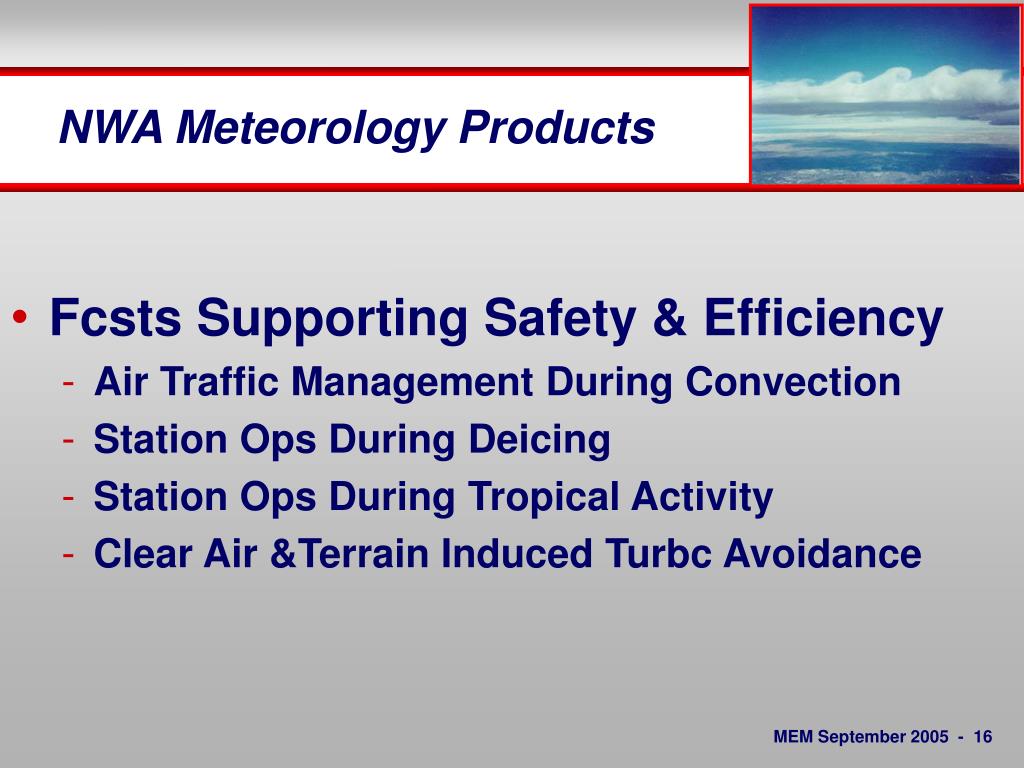 NWA Meteorology Products

• Fcsts Supporting Safety & Efficiency
- Air Traffic Management During Convection
- Station Ops During Deicing
- Station Ops During Tropical Activity
- Clear Air &Terrain Induced Turbc Avoidance

MEM September 2005 - 16